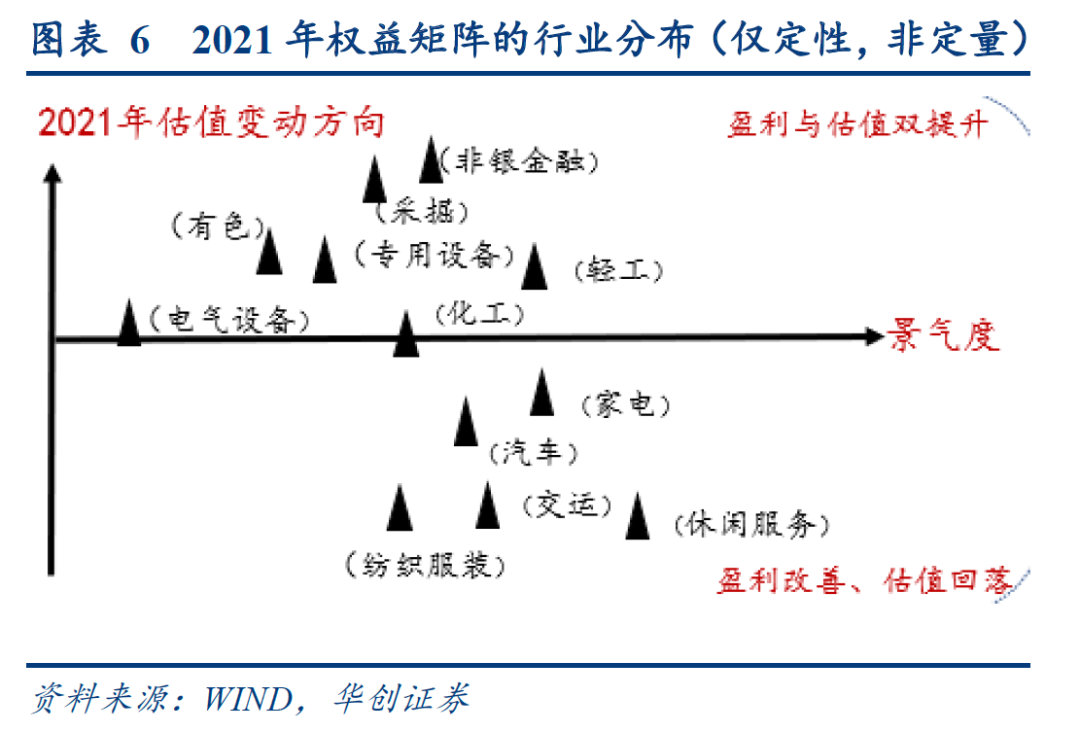 图表 6 2021 年权益矩阵的行业分布（仅定性，非定量）

2021年估值变动方向

盈利与估值双提升

(非银金融)

(采掘)

(有色)

(专用设备)

(轻工)

(电气设备)

(化工)

景气度

(家电)

(汽车)

(交运)

(休闲服务)

(纺织服装)

盈利改善、估值回落

资料来源：WIND，华创证券